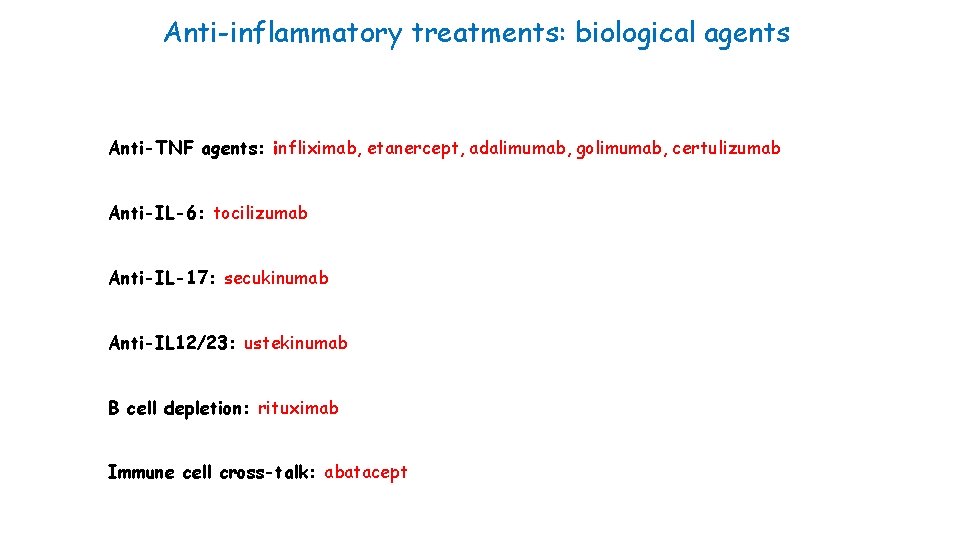 Anti-inflammatory treatments: biological agents

Anti-TNF agents: infliximab, etanercept, adalimumab, golimumab, certulizumab

Anti-IL-6: tocilizumab

Anti-IL-17: secukinumab

Anti-IL12/23: ustekinumab

B cell depletion: rituximab

Immune cell cross-talk: abatacept